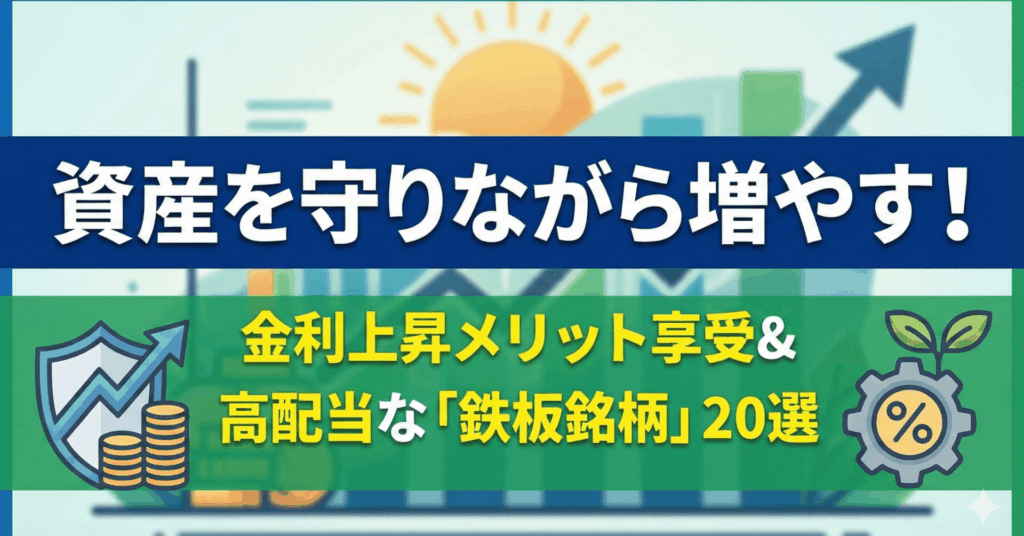 資産を守りながら増やす!

金利上昇メリット享受&
高配当な「鉄板銘柄」20選

%